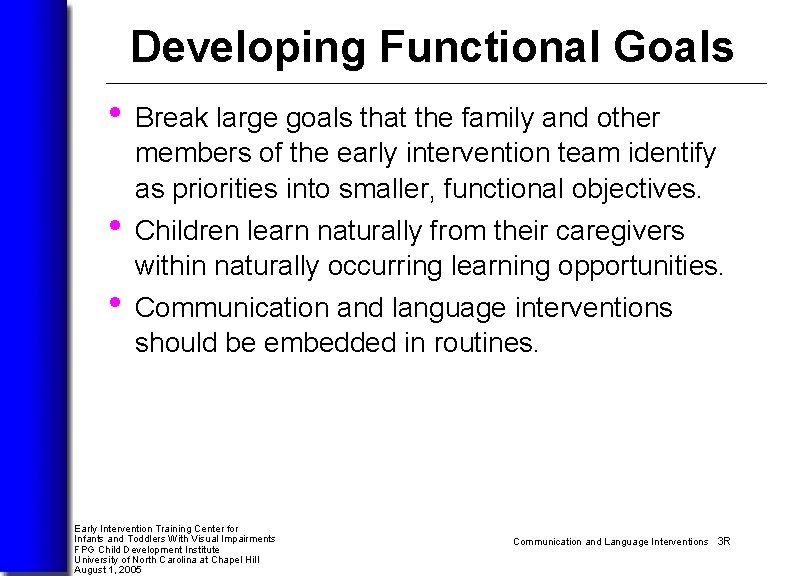 Developing Functional Goals

• Break large goals that the family and other members of the early intervention team identify as priorities into smaller, functional objectives.
• Children learn naturally from their caregivers within naturally occurring learning opportunities.
• Communication and language interventions should be embedded in routines.

Early Intervention Training Center for
Infants and Toddlers With Visual Impairments
FPG Child Development Institute
University of North Carolina at Chapel Hill
August 1, 2005

Communication and Language Interventions 3R